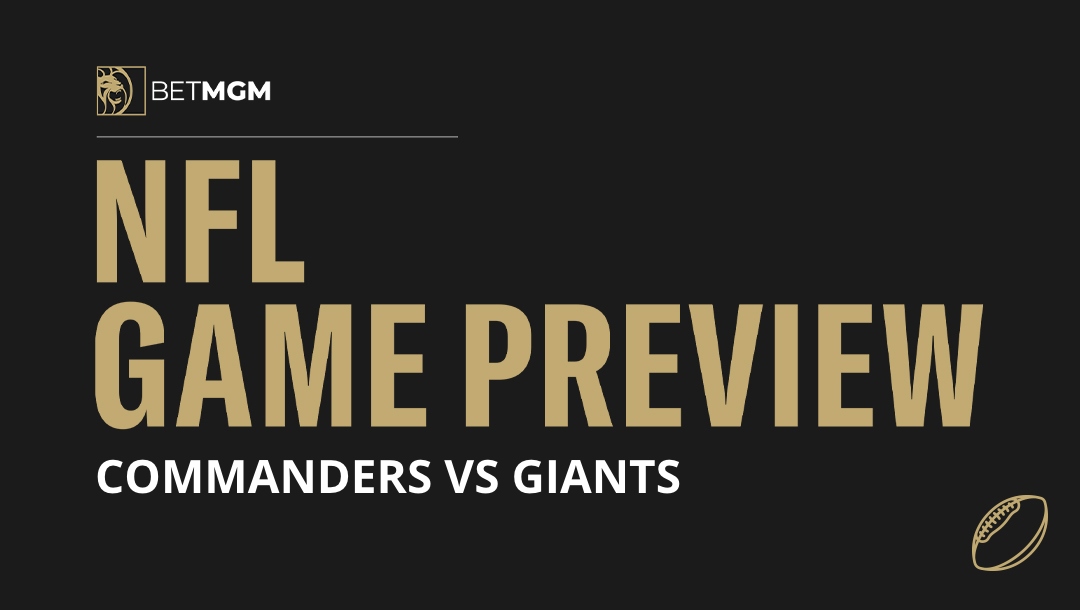 BETMGM

NFL
GAME PREVIEW
COMMANDERS VS GIANTS